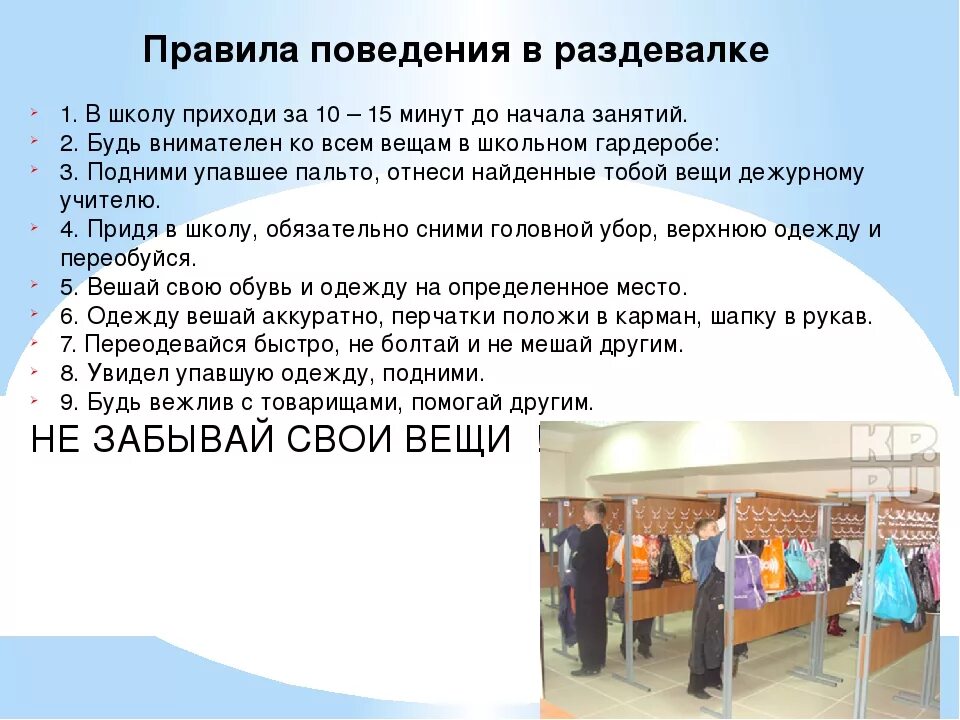 Правила поведения в раздевалке

1. В школу приходи за 10 – 15 минут до начала занятий.
2. Будь внимателен ко всем вещам в школьном гардеробе:
3. Подними упавшее пальто, отнеси найденные тобой вещи дежурному учителю.
4. Придя в школу, обязательно сними головной убор, верхнюю одежду и переобуйся.
5. Вешай свою обувь и одежду на определенное место.
6. Одежду вешай аккуратно, перчатки положи в карман, шапку в рукав.
7. Переодевайся быстро, не болтай и не мешай другим.
8. Увидел упавшую одежду, подними.
9. Будь вежлив с товарищами, помогай другим.

НЕ ЗАБЫВАЙ СВОИ ВЕЩИ !

KP.RU